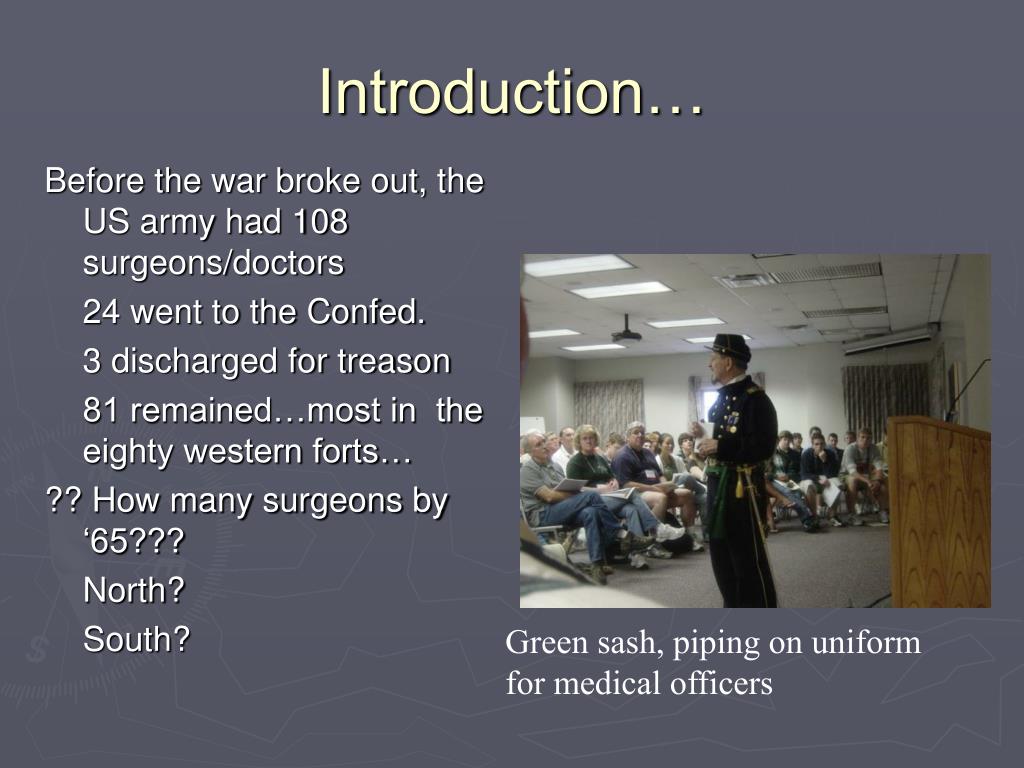 Introduction…

Before the war broke out, the US army had 108 surgeons/doctors

24 went to the Confed.

3 discharged for treason

81 remained…most in the eighty western forts…

?? How many surgeons by ‘65???

North?

South?

Green sash, piping on uniform for medical officers